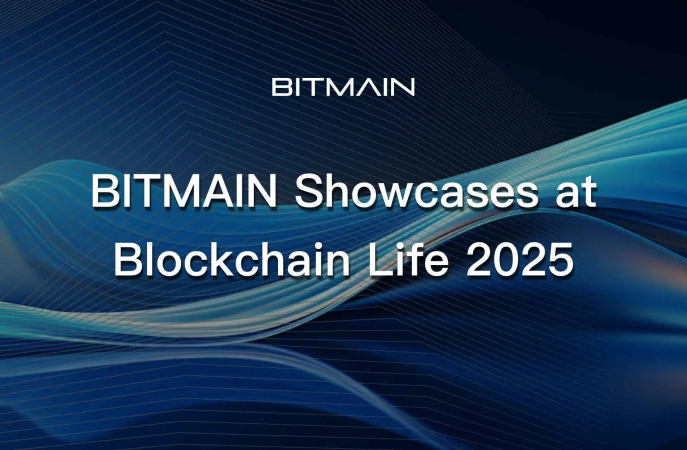 BITMAIN

BITMAIN Showcases at Blockchain Life 2025